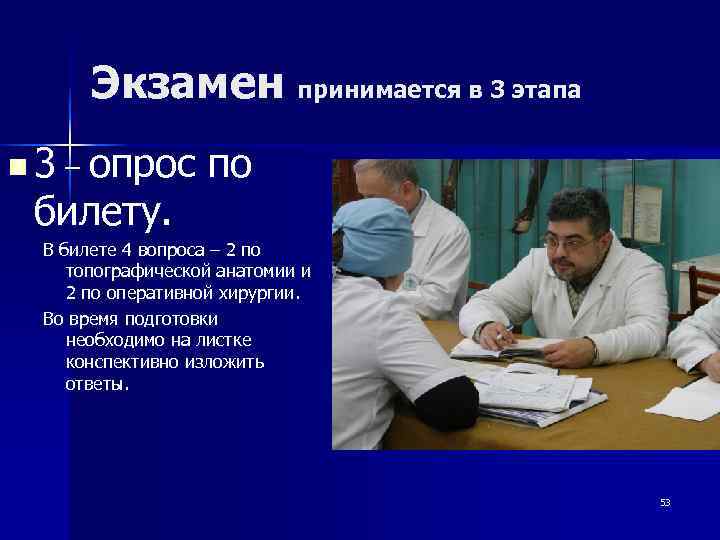 Экзамен принимается в 3 этапа

3 – опрос по билету.

В билете 4 вопроса – 2 по топографической анатомии и 2 по оперативной хирургии.

Во время подготовки необходимо на листке конспективно изложить ответы.

53